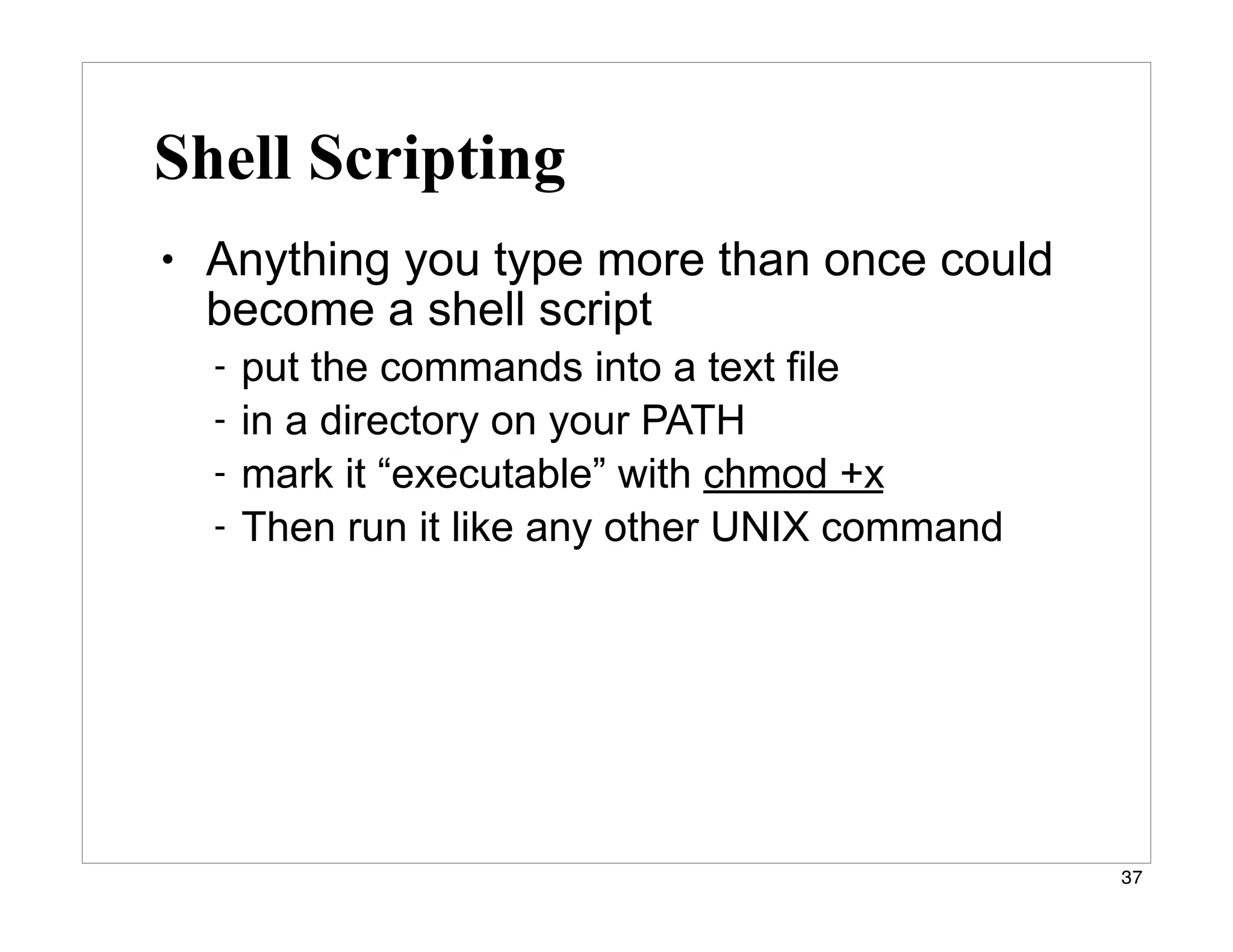 Shell Scripting

• Anything you type more than once could become a shell script

- put the commands into a text file
- in a directory on your PATH
- mark it “executable” with chmod +x
- Then run it like any other UNIX command

37